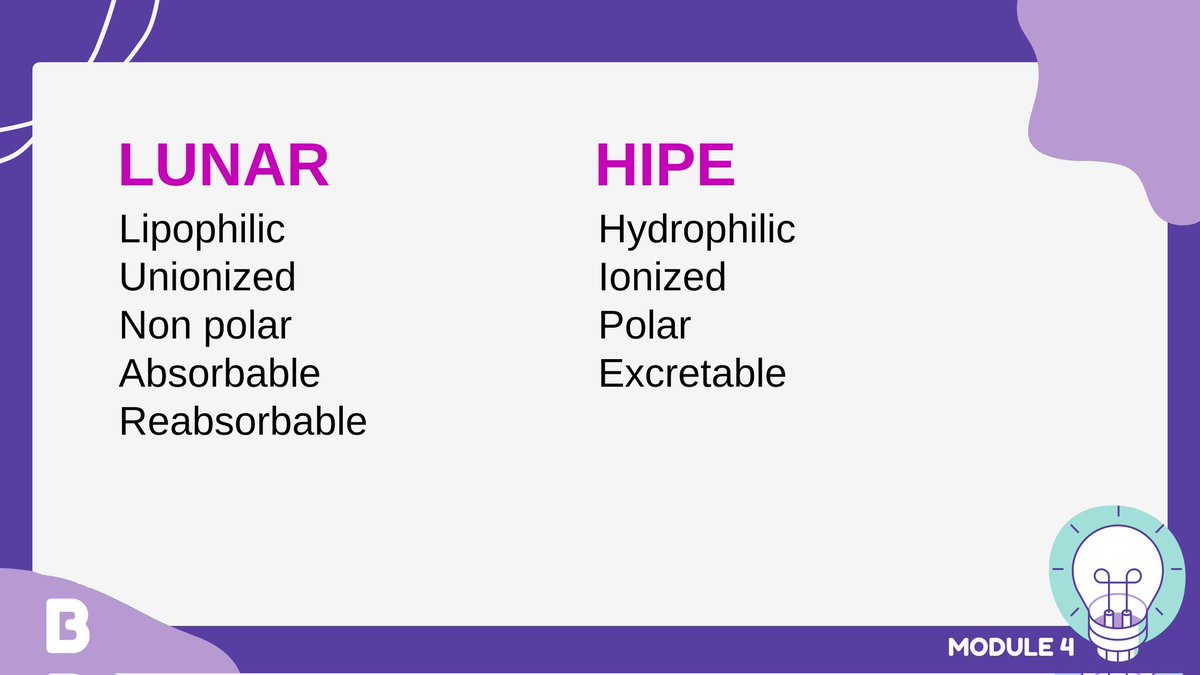 LUNAR
Lipophilic
Unionized
Non polar
Absorbable
Reabsorbable

HIPE
Hydrophilic
Ionized
Polar
Excretable

B

MODULE 4